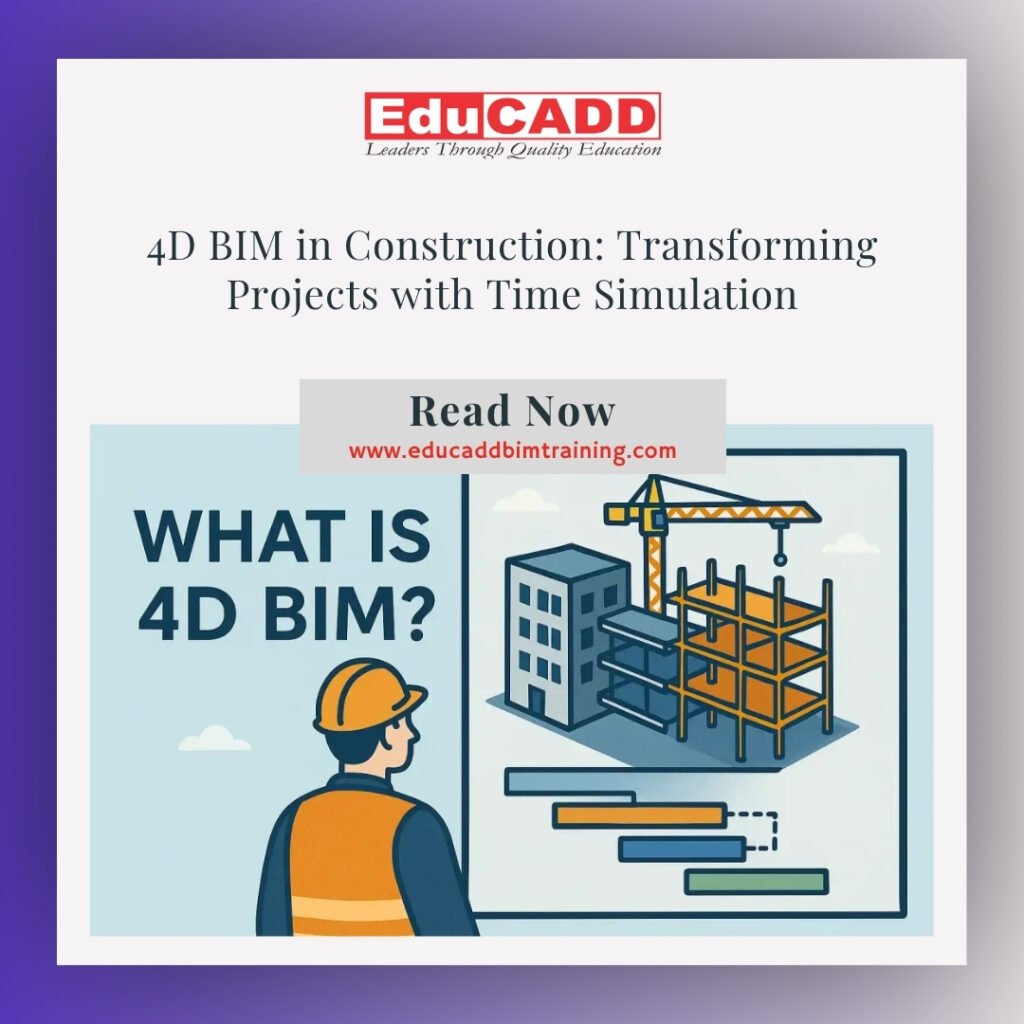 EduCADD
Leaders Through Quality Education

4D BIM in Construction: Transforming Projects with Time Simulation

Read Now
www.educaddbimtraining.com

WHAT IS 4D BIM?